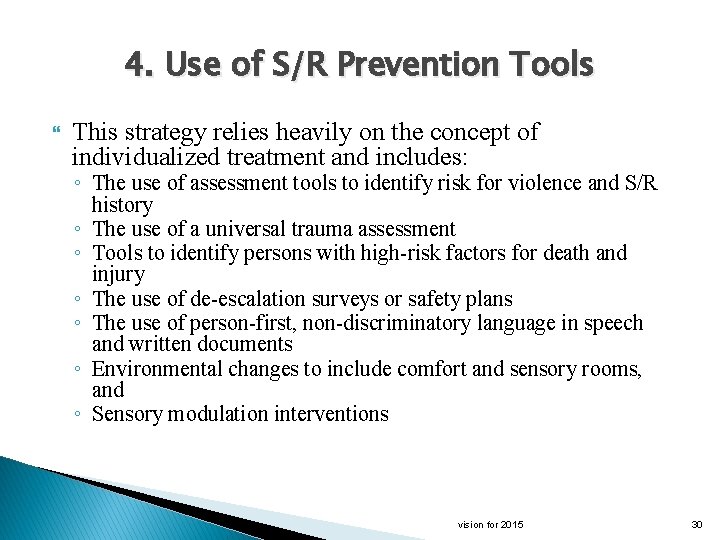 4. Use of S/R Prevention Tools

This strategy relies heavily on the concept of individualized treatment and includes:
◦ The use of assessment tools to identify risk for violence and S/R history
◦ The use of a universal trauma assessment
◦ Tools to identify persons with high-risk factors for death and injury
◦ The use of de-escalation surveys or safety plans
◦ The use of person-first, non-discriminatory language in speech and written documents
◦ Environmental changes to include comfort and sensory rooms, and
◦ Sensory modulation interventions

vision for 2015

30